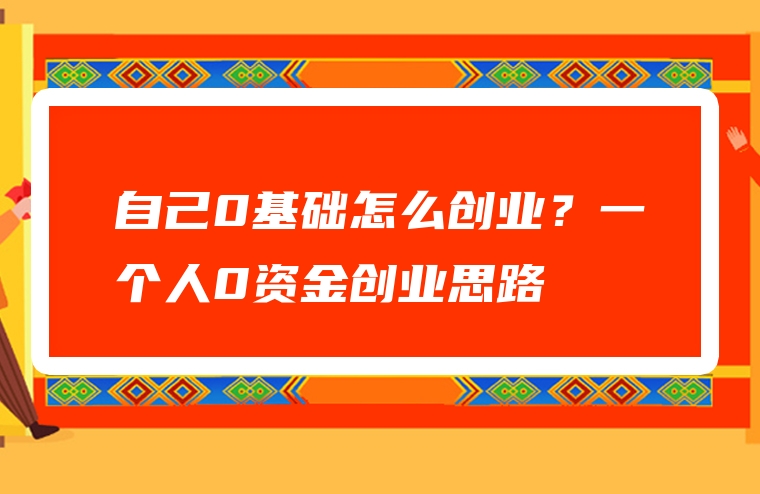 自己0基础怎么创业？一个人0资金创业思路